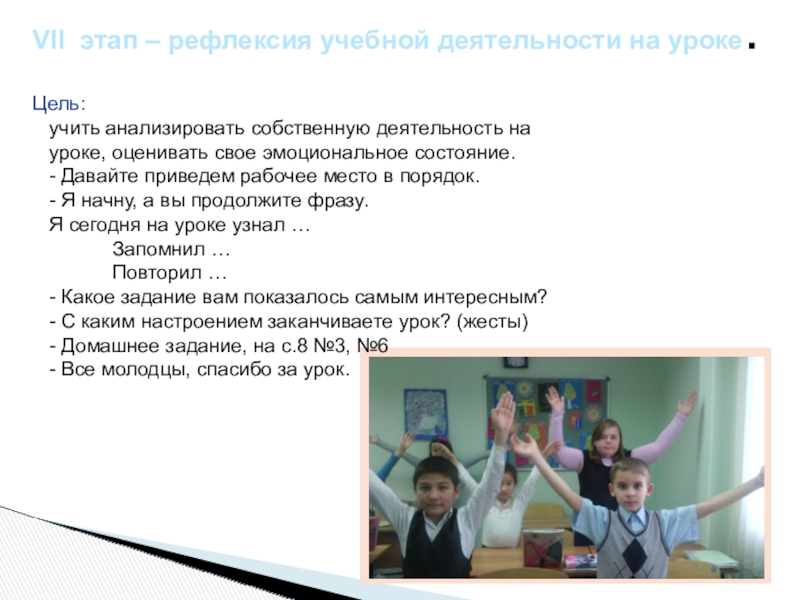 VII этап – рефлексия учебной деятельности на уроке.

Цель:
учить анализировать собственную деятельность на уроке, оценивать свое эмоциональное состояние.
- Давайте приведем рабочее место в порядок.
- Я начну, а вы продолжите фразу.
Я сегодня на уроке узнал …
Запомнил …
Повторил …
- Какое задание вам показалось самым интересным?
- С каким настроением заканчиваете урок? (жесты)
- Домашнее задание, на с.8 №3, №6
- Все молодцы, спасибо за урок.